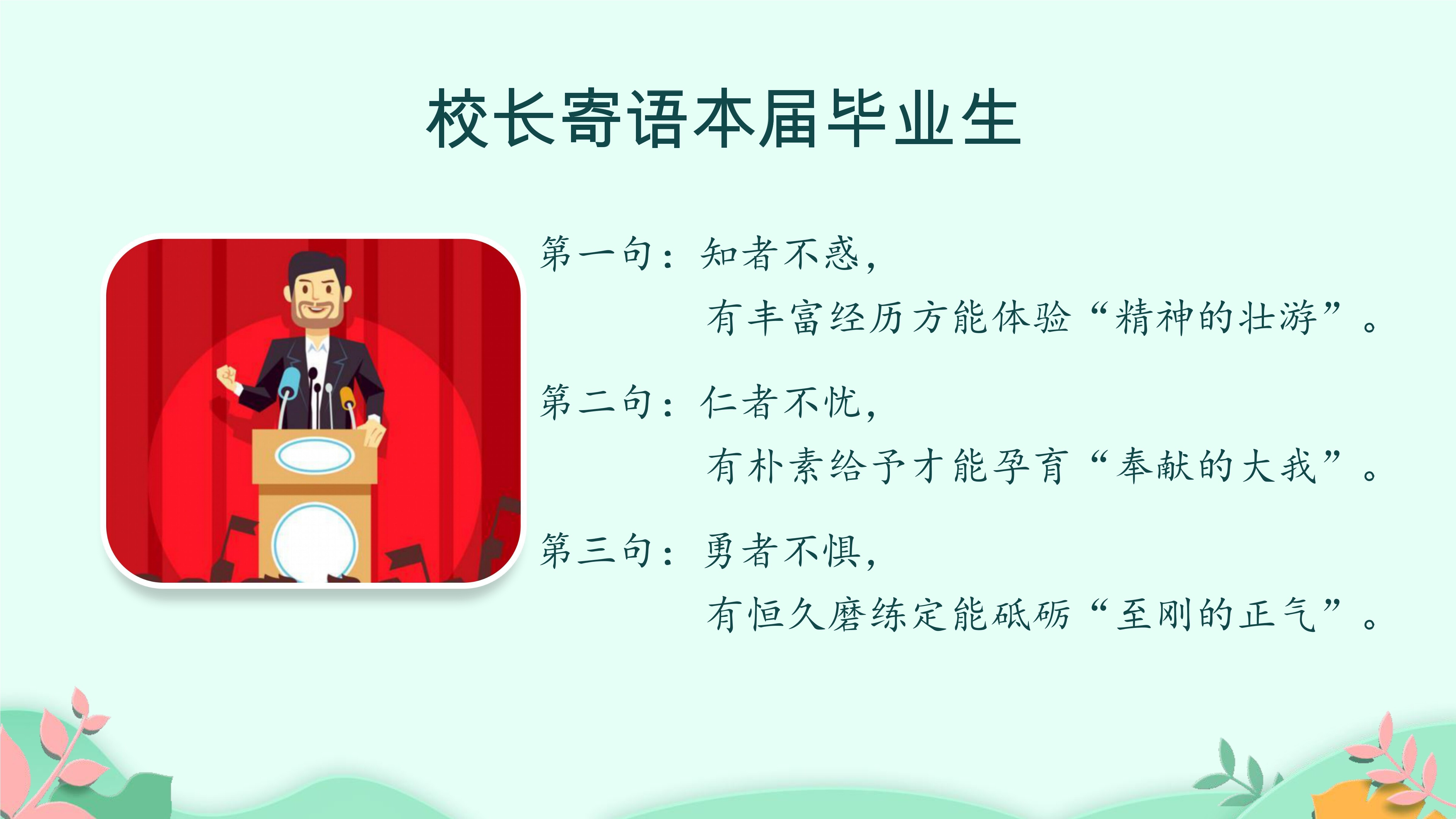 校长寄语本届毕业生

第一句：知者不惑，

有丰富经历方能体验“精神的壮游”。

第二句：仁者不忧，

有朴素给予才能孕育“奉献的大我”。

第三句：勇者不惧，

有恒久磨练定能砥砺“至刚的正气”。